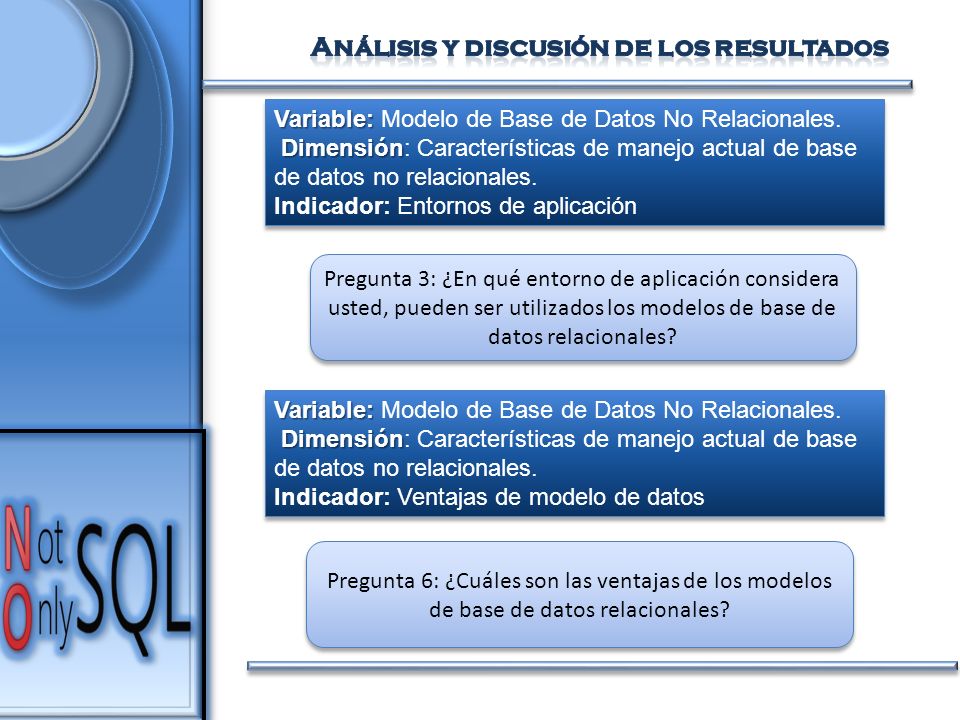 ANÁLISIS Y DISCUSIÓN DE LOS RESULTADOS

Variable: Modelo de Base de Datos No Relacionales.
Dimensión: Características de manejo actual de base de datos no relacionales.
Indicador: Entornos de aplicación

Pregunta 3: ¿En qué entorno de aplicación considera usted, pueden ser utilizados los modelos de base de datos relacionales?

Variable: Modelo de Base de Datos No Relacionales.
Dimensión: Características de manejo actual de base de datos no relacionales.
Indicador: Ventajas de modelo de datos

Pregunta 6: ¿Cuáles son las ventajas de los modelos de base de datos relacionales?

Not Only SQL